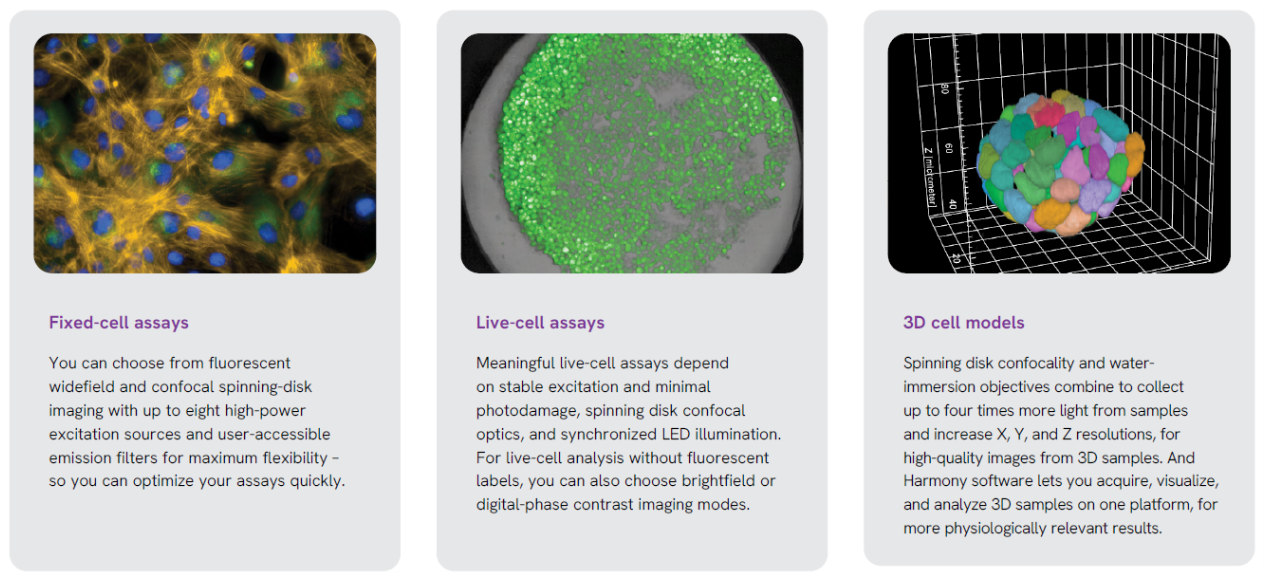 Fixed-cell assays

You can choose from fluorescent widefield and confocal spinning-disk imaging with up to eight high-power excitation sources and user-accessible emission filters for maximum flexibility – so you can optimize your assays quickly.

Live-cell assays

Meaningful live-cell assays depend on stable excitation and minimal photodamage, spinning disk confocal optics, and synchronized LED illumination. For live-cell analysis without fluorescent labels, you can also choose brightfield or digital-phase contrast imaging modes.

80
60
Z micrometer
40
20

3D cell models

Spinning disk confocality and water-immersion objectives combine to collect up to four times more light from samples and increase X, Y, and Z resolutions, for high-quality images from 3D samples. And Harmony software lets you acquire, visualize, and analyze 3D samples on one platform, for more physiologically relevant results.